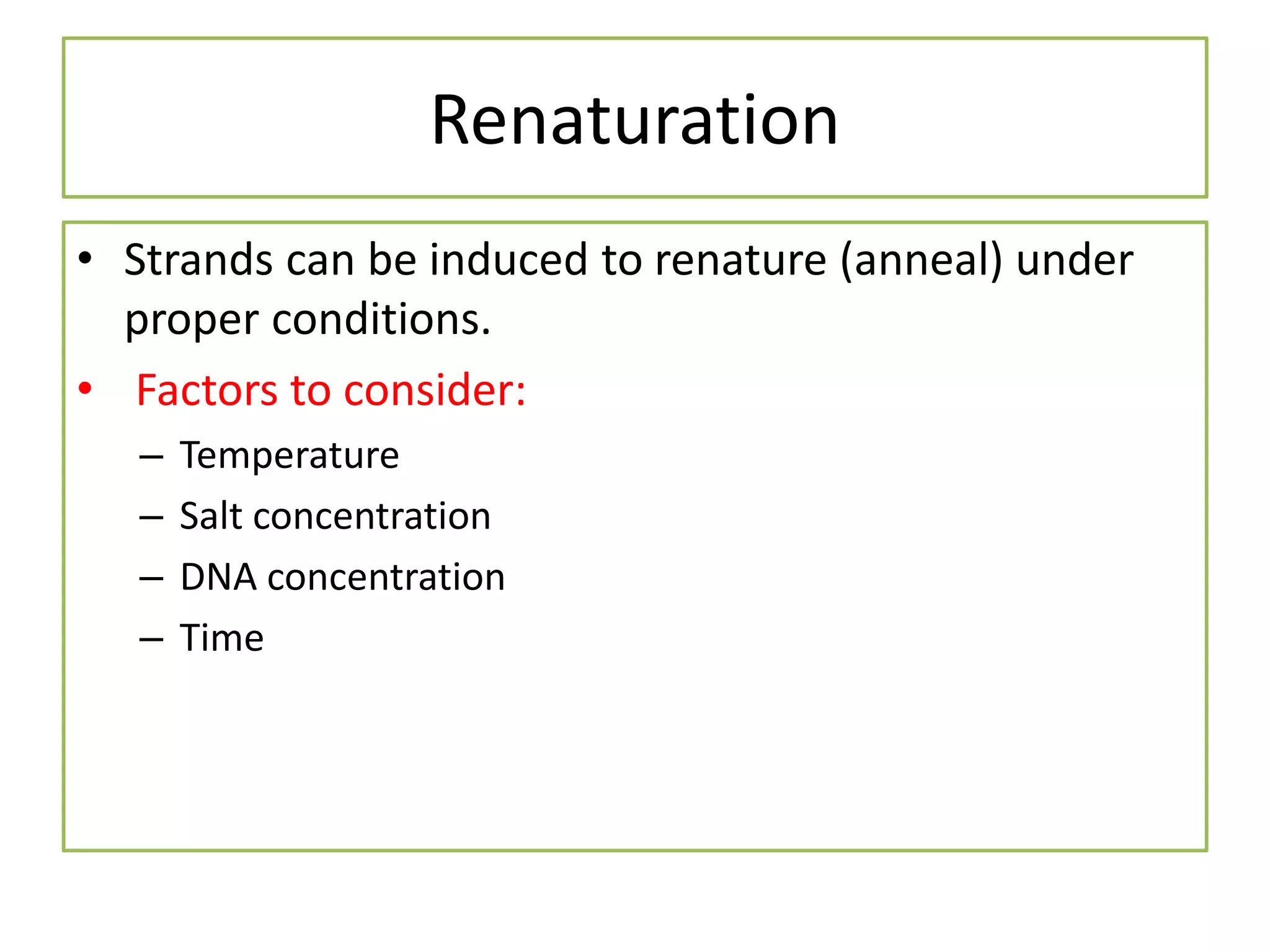 Renaturation

• Strands can be induced to renature (anneal) under proper conditions.
• Factors to consider:
– Temperature
– Salt concentration
– DNA concentration
– Time